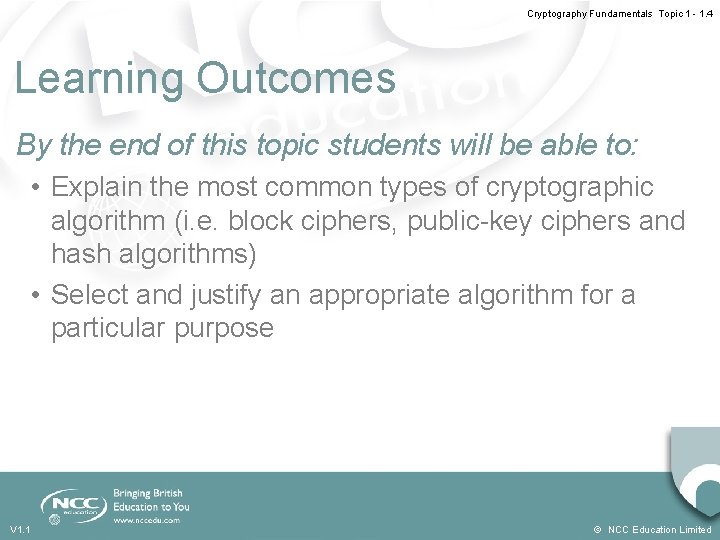 Cryptography Fundamentals Topic 1 - 1.4

Learning Outcomes

By the end of this topic students will be able to:

• Explain the most common types of cryptographic algorithm (i.e. block ciphers, public-key ciphers and hash algorithms)

• Select and justify an appropriate algorithm for a particular purpose

NCC education

Bringing British Education to You

www.nccedu.com

V1.1

© NCC Education Limited